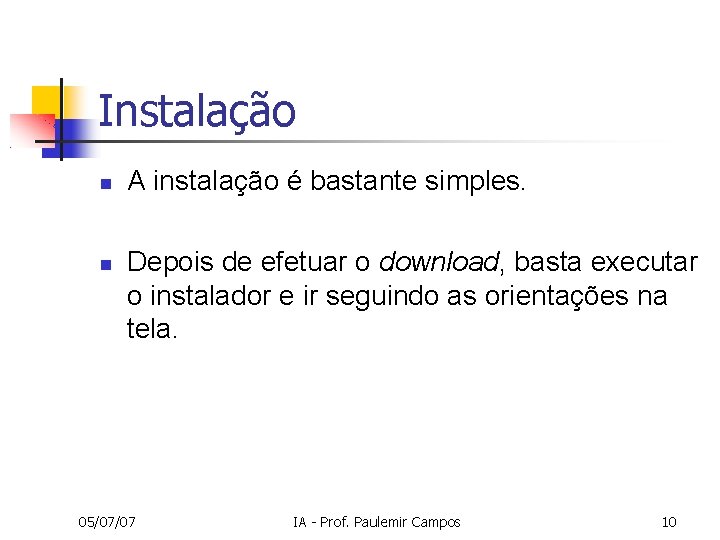 Instalação

A instalação é bastante simples.

Depois de efetuar o download, basta executar o instalador e ir seguindo as orientações na tela.

05/07/07

IA - Prof. Paulemir Campos

10